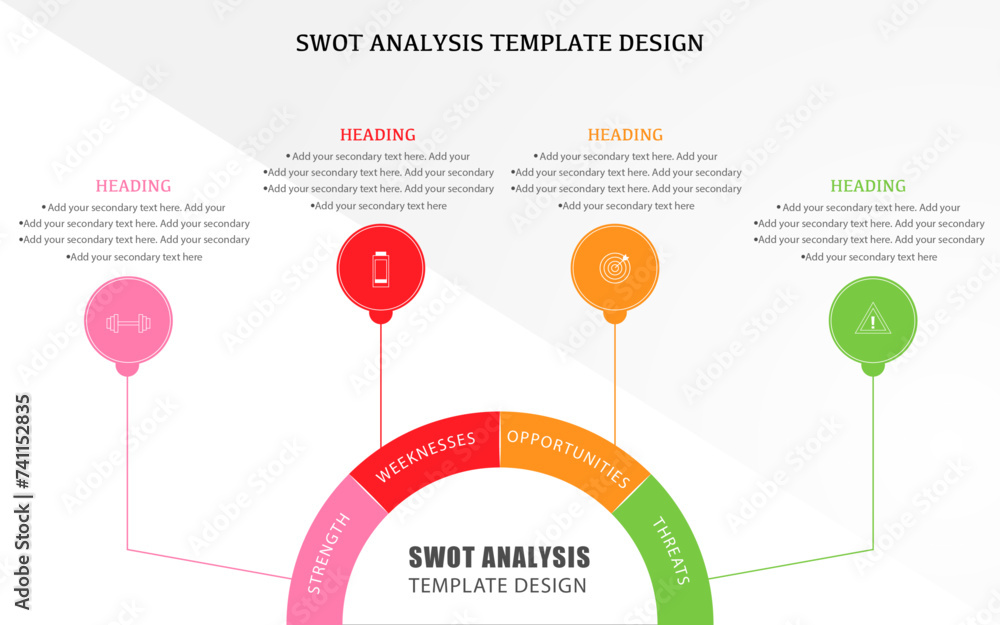 SWOT ANALYSIS TEMPLATE DESIGN

HEADING
• Add your secondary text here. Add your
•Add your secondary text here. Add your secondary
•Add your secondary text here. Add your secondary
•Add your secondary text here

HEADING
• Add your secondary text here. Add your
•Add your secondary text here. Add your secondary
•Add your secondary text here. Add your secondary
•Add your secondary text here

HEADING
• Add your secondary text here. Add your
•Add your secondary text here. Add your secondary
•Add your secondary text here. Add your secondary
•Add your secondary text here

HEADING
• Add your secondary text here. Add your
•Add your secondary text here. Add your secondary
•Add your secondary text here. Add your secondary
•Add your secondary text here

STRENGTH
WEEKNESSES
OPPORTUNITIES
THREATS

SWOT ANALYSIS
TEMPLATE DESIGN

Adobe Stock | #741152835